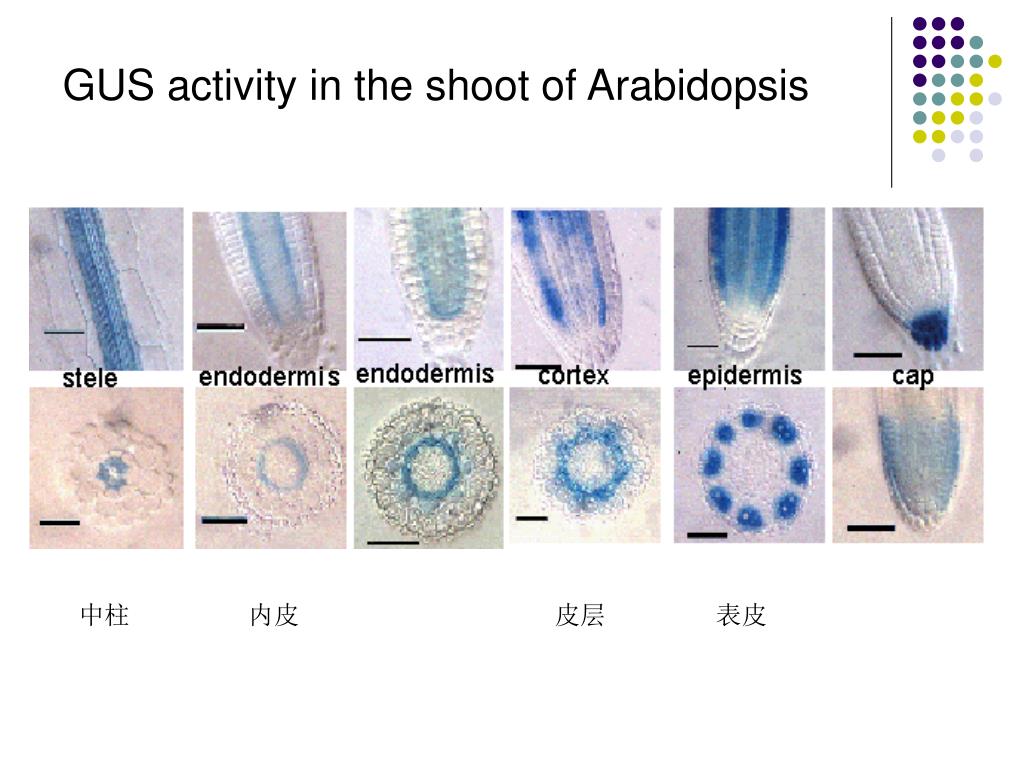 GUS activity in the shoot of Arabidopsis

stele

endodermis

endodermis

cortex

epidermis

cap

中柱

内皮

皮层

表皮